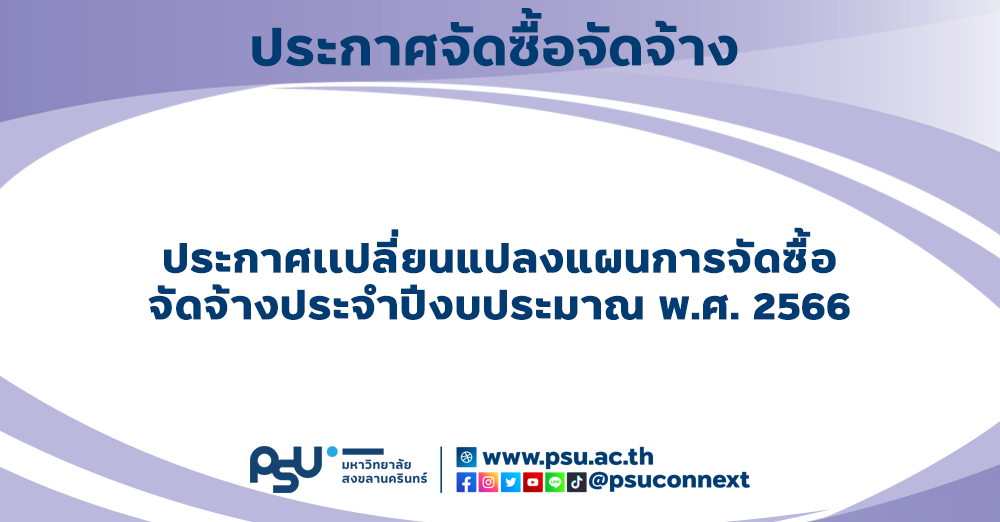 ประกาศจัดซื้อจัดจ้าง

ประกาศแปลี่ยนแปลงแผนการจัดซื้อจัดจ้างประจำปีงบประมาณ พ.ศ. 2566

PSU มหาวิทยาลัยสงขลานครินทร์

www.psu.ac.th

@psuconnext